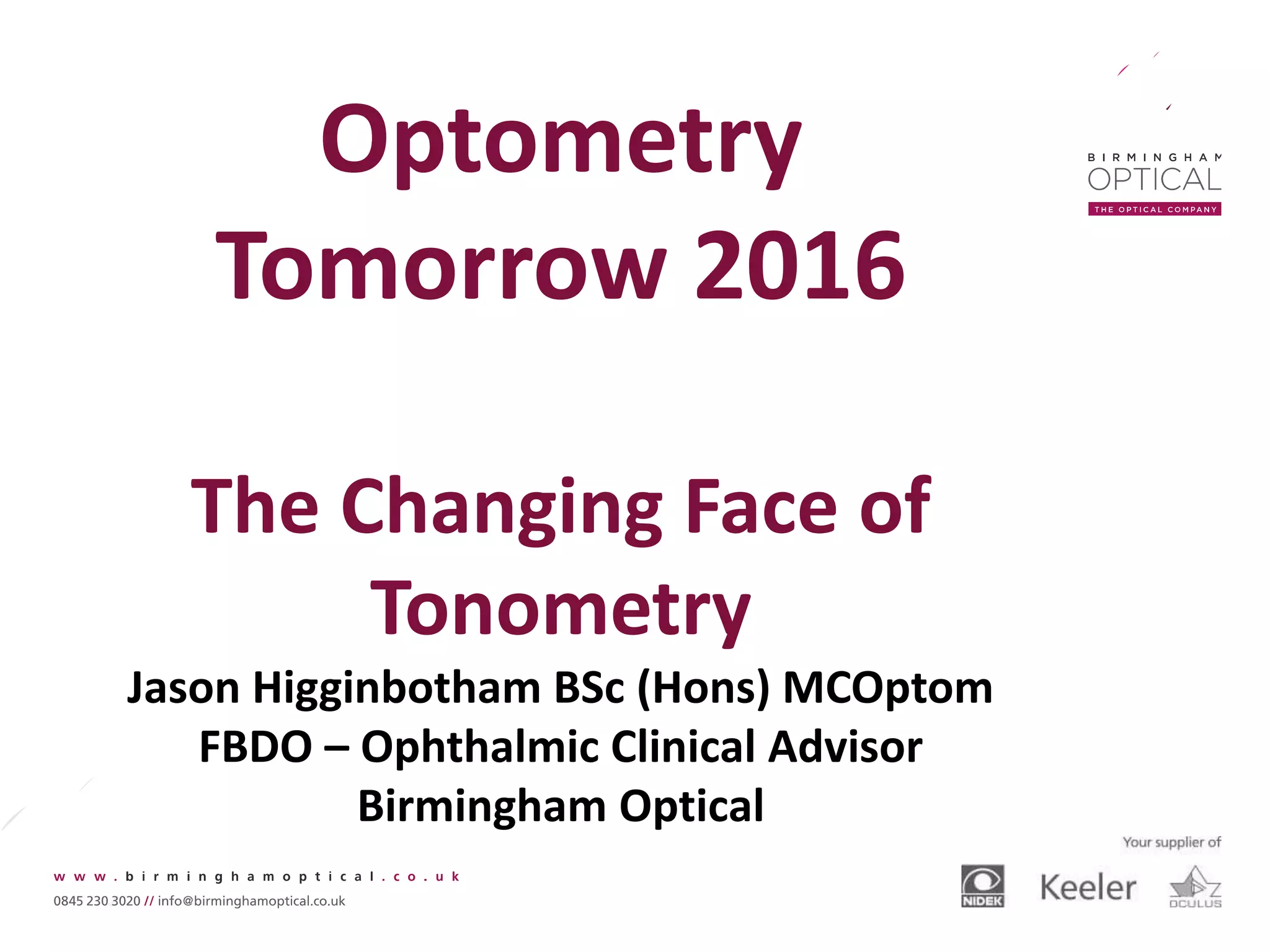 Optometry Tomorrow 2016

BIRMINGHAM OPTICAL
THE OPTICAL COMPANY

The Changing Face of Tonometry

Jason Higginbotham BSc (Hons) MCOptom FBDO – Ophthalmic Clinical Advisor Birmingham Optical

www.birminghamoptical.co.uk
0845 230 3020 // info@birminghamoptical.co.uk

Your supplier of
NIDEK Keeler OCULUS